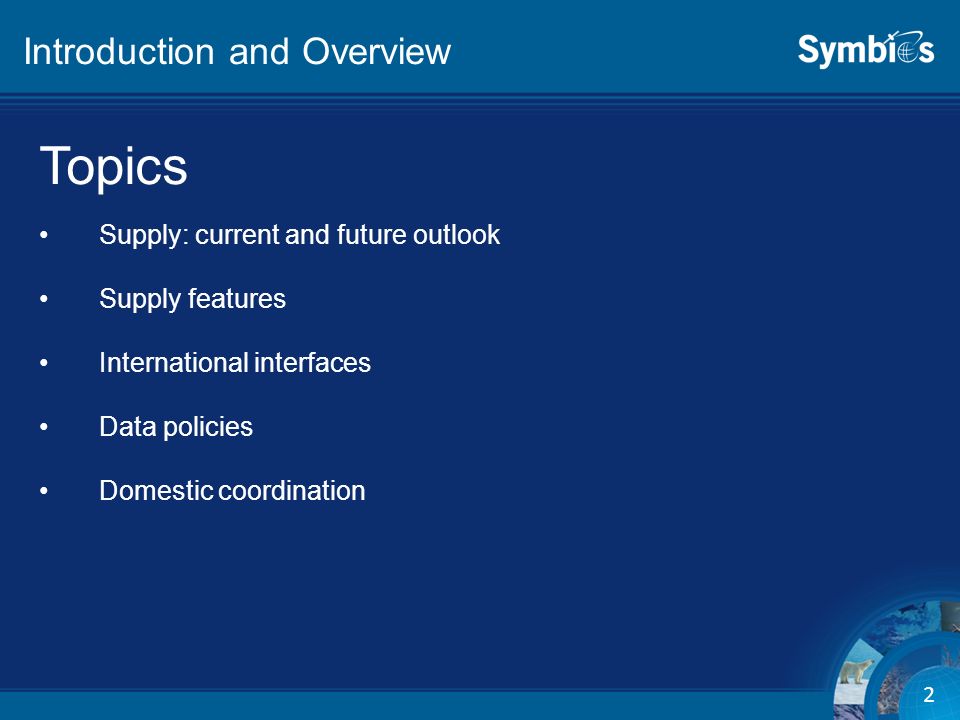 Introduction and Overview

Symbios

Topics

• Supply: current and future outlook

• Supply features

• International interfaces

• Data policies

• Domestic coordination

2